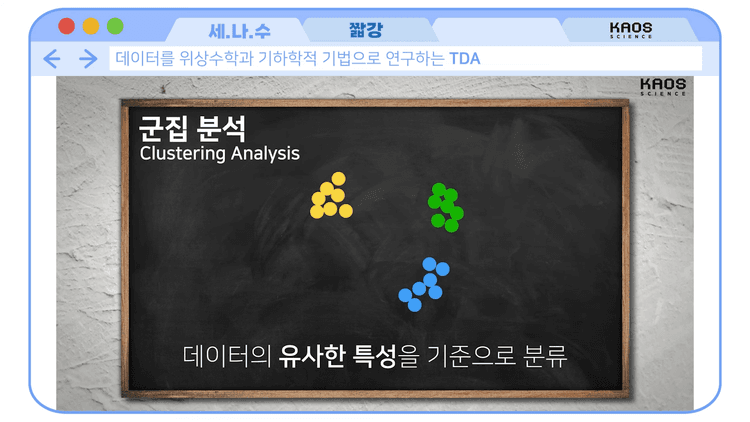 세.나.수

짧강

KAOS SCIENCE

데이터를 위상수학과 기하학적 기법으로 연구하는 TDA

KAOS SCIENCE

군집 분석
Clustering Analysis

데이터의 유사한 특성을 기준으로 분류